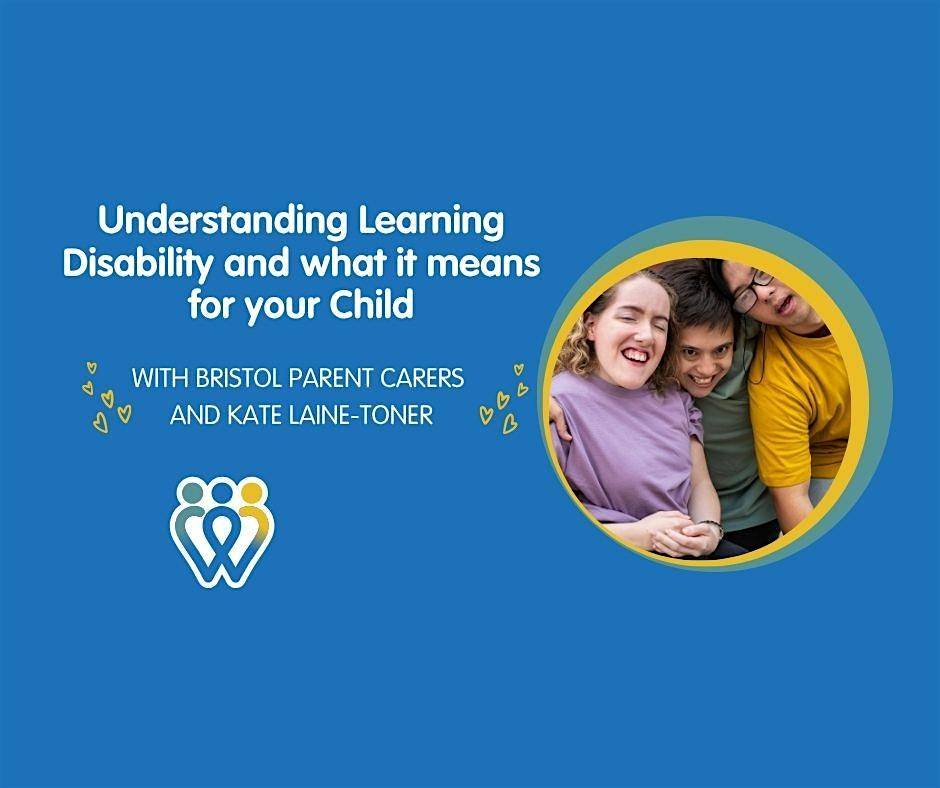 Understanding Learning Disability and what it means for your Child

WITH BRISTOL PARENT CARERS AND KATE LAINE-TONER